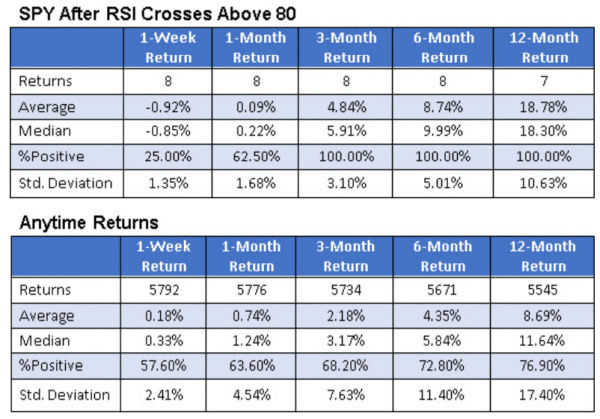 SPY After RSI Crosses Above 80

| | 1-Week Return | 1-Month Return | 3-Month Return | 6-Month Return | 12-Month Return |
|---|---|---|---|---|---|
| Returns | 8 | 8 | 8 | 8 | 7 |
| Average | -0.92% | 0.09% | 4.84% | 8.74% | 18.78% |
| Median | -0.85% | 0.22% | 5.91% | 9.99% | 18.30% |
| %Positive | 25.00% | 62.50% | 100.00% | 100.00% | 100.00% |
| Std. Deviation | 1.35% | 1.68% | 3.10% | 5.01% | 10.63% |

Anytime Returns

| | 1-Week Return | 1-Month Return | 3-Month Return | 6-Month Return | 12-Month Return |
|---|---|---|---|---|---|
| Returns | 5792 | 5776 | 5734 | 5671 | 5545 |
| Average | 0.18% | 0.74% | 2.18% | 4.35% | 8.69% |
| Median | 0.33% | 1.24% | 3.17% | 5.84% | 11.64% |
| %Positive | 57.60% | 63.60% | 68.20% | 72.80% | 76.90% |
| Std. Deviation | 2.41% | 4.54% | 7.63% | 11.40% | 17.40% |